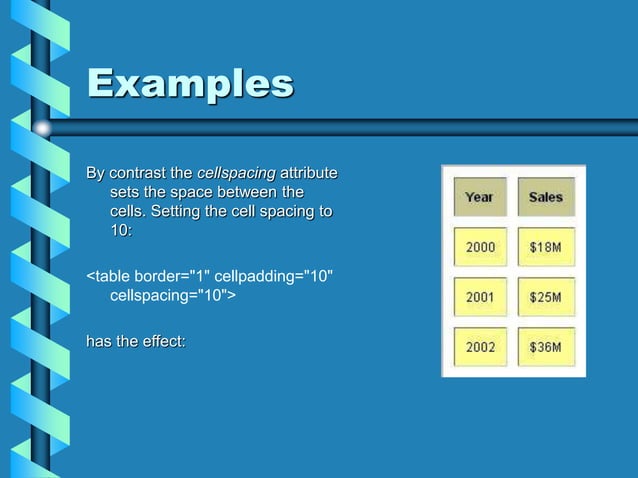 Examples

By contrast the cellspacing attribute sets the space between the cells. Setting the cell spacing to 10:

<table border="1" cellpadding="10" cellspacing="10">

has the effect:

| Year | Sales |
|---|---|
| 2000 | \$18M |
| 2001 | \$25M |
| 2002 | \$36M |